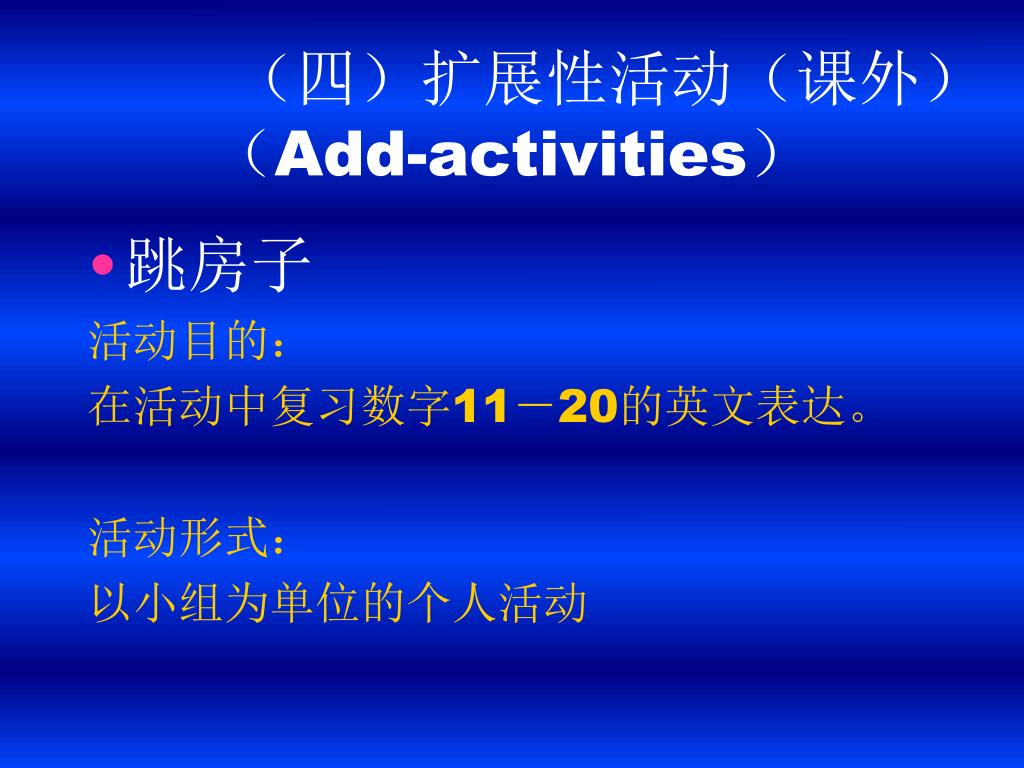 （四）扩展性活动（课外）（Add-activities）

• 跳房子

活动目的：
在活动中复习数字11－20的英文表达。

活动形式：
以小组为单位的个人活动